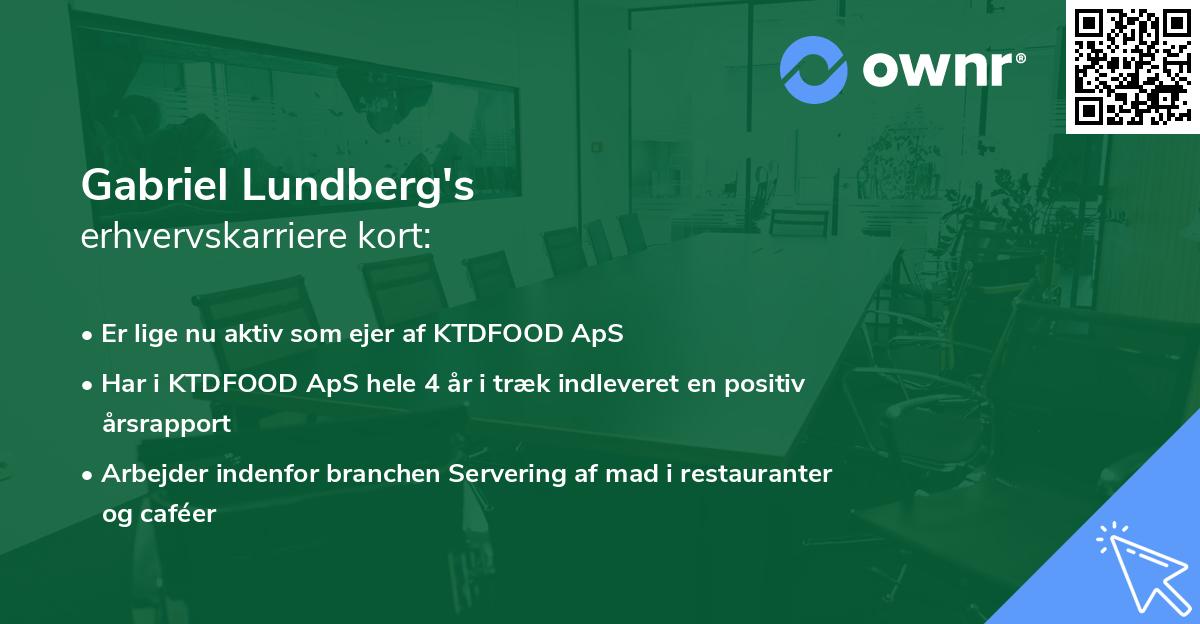 ownr®

Gabriel Lundberg's
erhvervskarriere kort:

• Er lige nu aktiv som ejer af KTDFOOD ApS
• Har i KTDFOOD ApS hele 4 år i træk indleveret en positiv årsrapport
• Arbejder indenfor branchen Servering af mad i restauranter og caféer